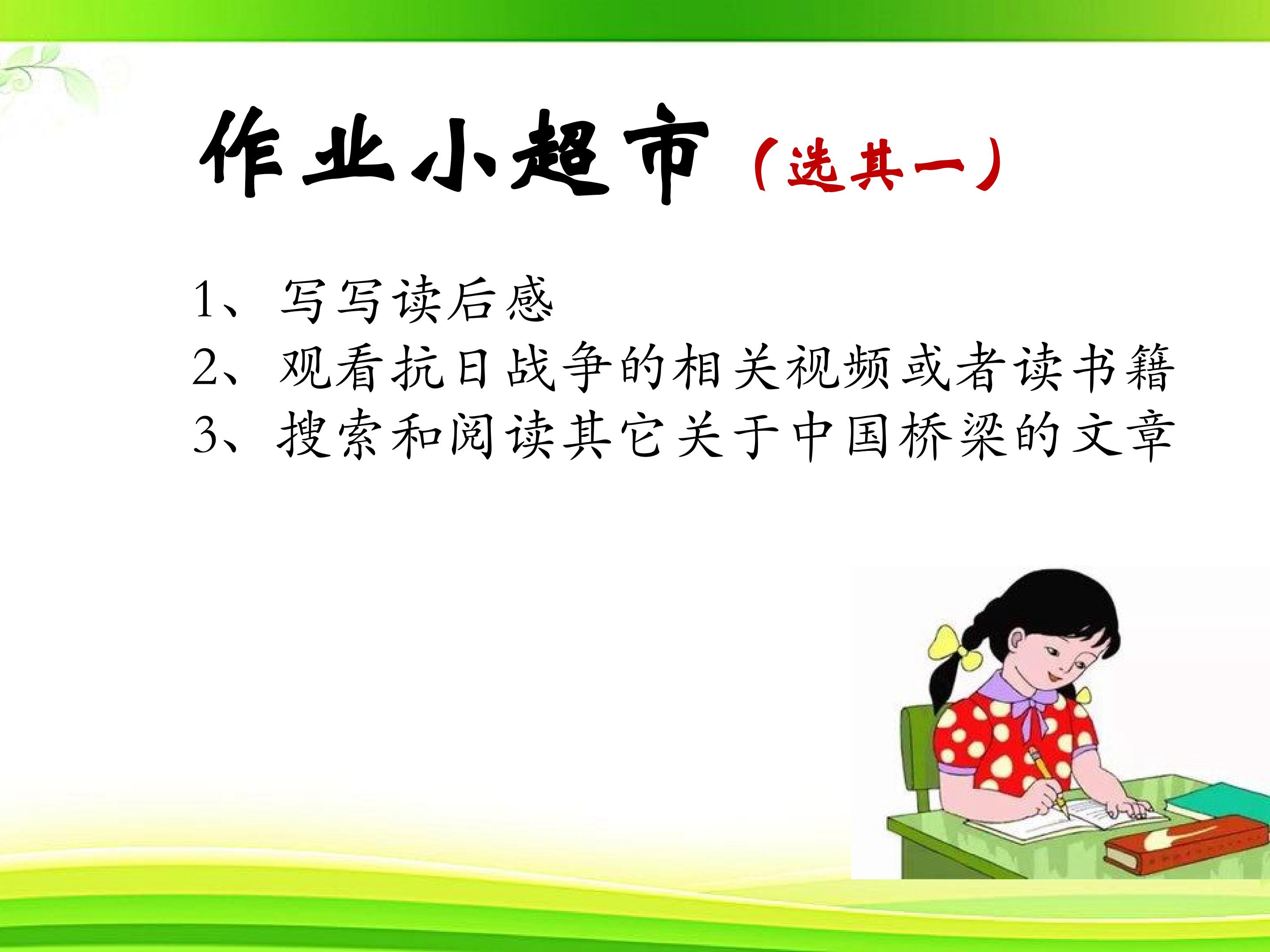 作业小超市（选其一）

1、写写读后感
2、观看抗日战争的相关视频或者读书籍
3、搜索和阅读其它关于中国桥梁的文章